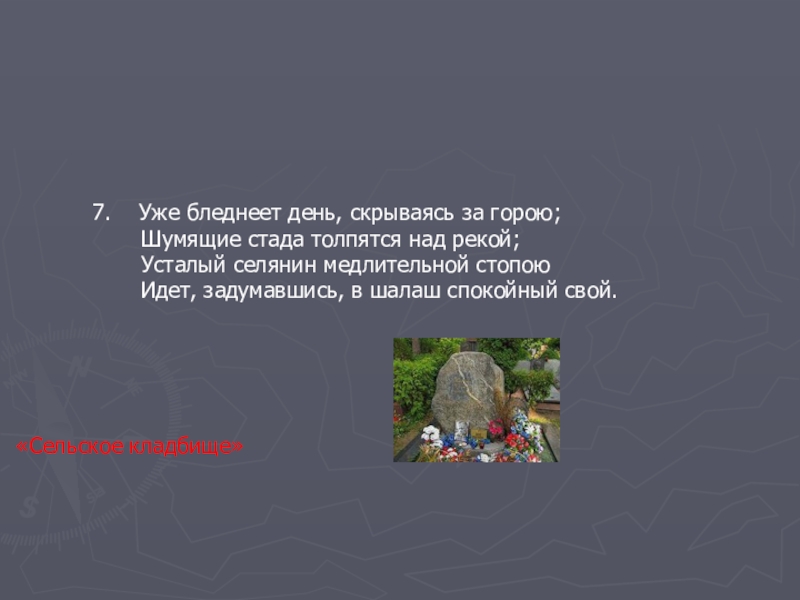 7. Уже бледнеет день, скрываясь за горою;
Шумящие стада толпятся над рекой;
Усталый селянин медлительной стопою
Идет, задумавшись, в шалаш спокойный свой.

«Сельское кладбище»